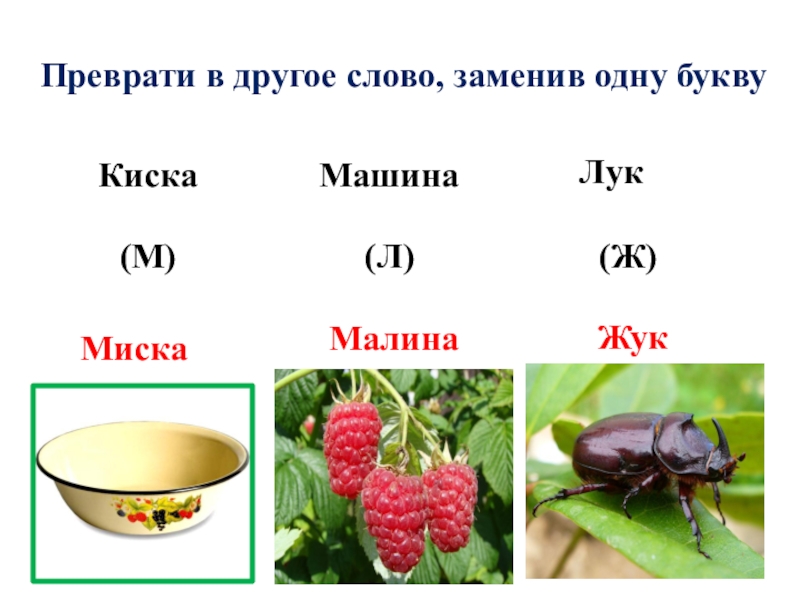 Преврати в другое слово, заменив одну букву

Киска

(М)

Миска

Машина

(Л)

Малина

Лук

(Ж)

Жук